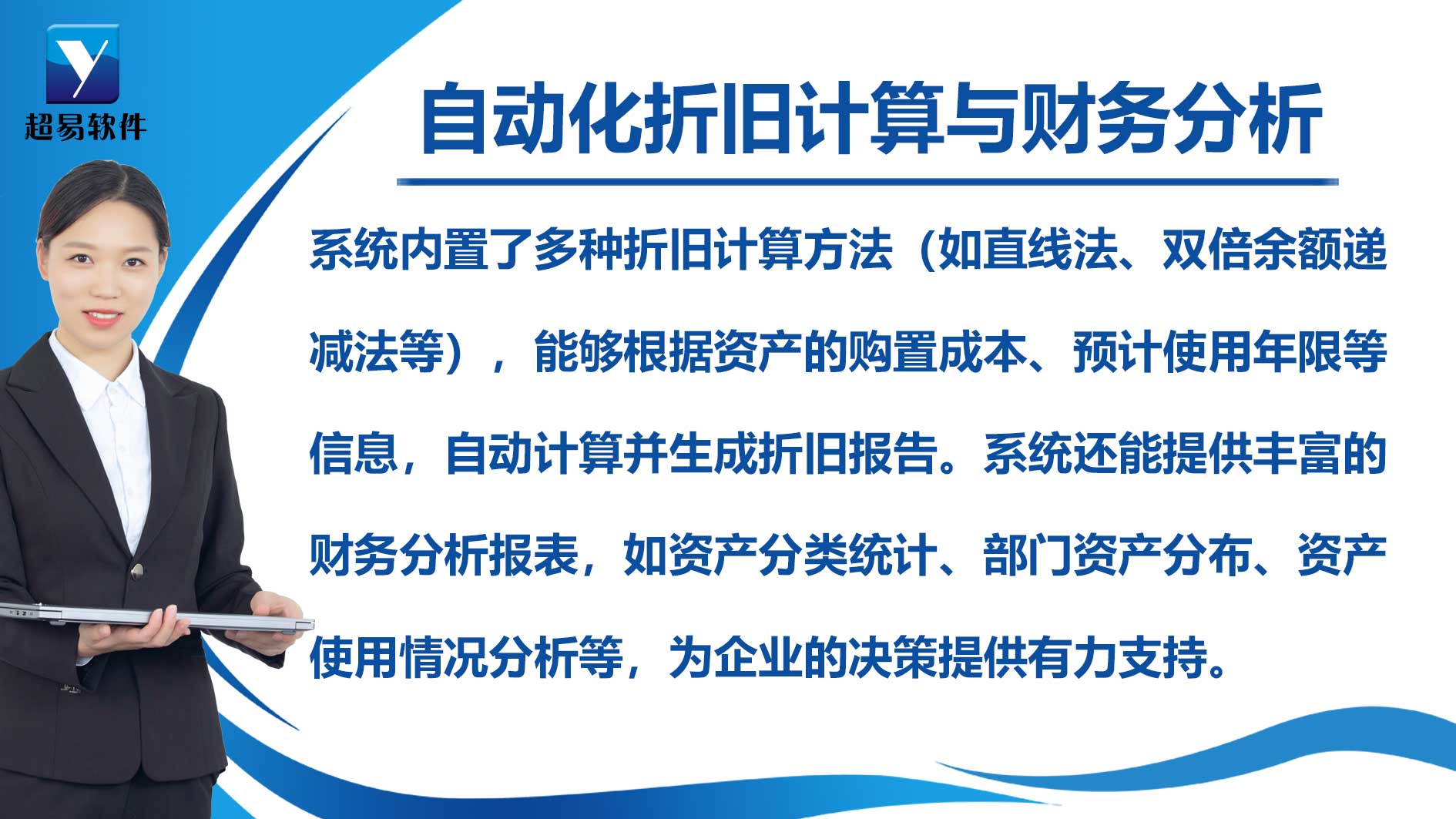 超易软件

自动化折旧计算与财务分析

系统内置了多种折旧计算方法（如直线法、双倍余额递减法等），能够根据资产的购置成本、预计使用年限等信息，自动计算并生成折旧报告。系统还能提供丰富的财务分析报表，如资产分类统计、部门资产分布、资产使用情况分析等，为企业的决策提供有力支持。